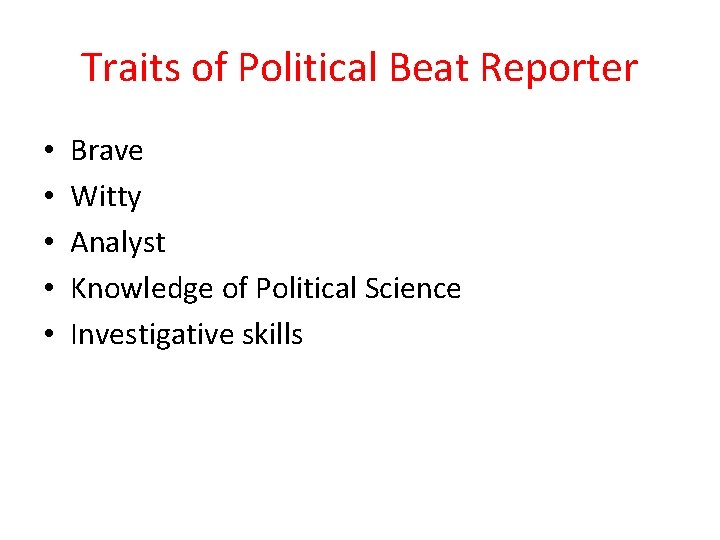 Traits of Political Beat Reporter

• Brave
• Witty
• Analyst
• Knowledge of Political Science
• Investigative skills